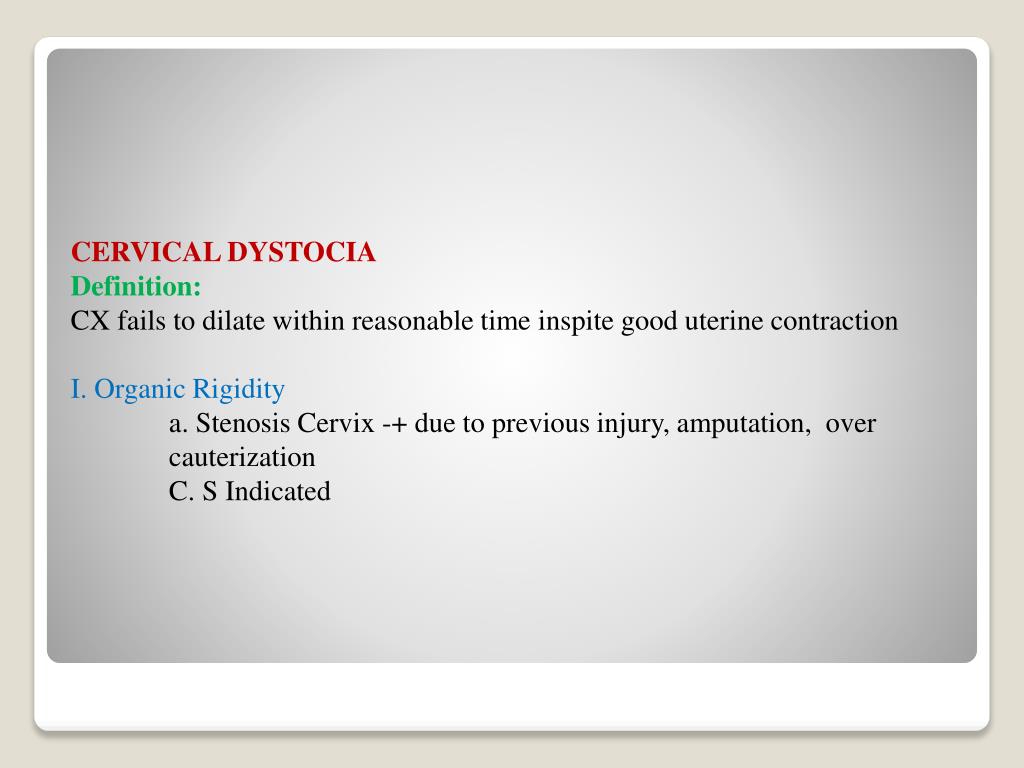 CERVICAL DYSTOCIA
Definition:
CX fails to dilate within reasonable time inspite good uterine contraction

I. Organic Rigidity
a. Stenosis Cervix -+ due to previous injury, amputation, over cauterization
C. S Indicated